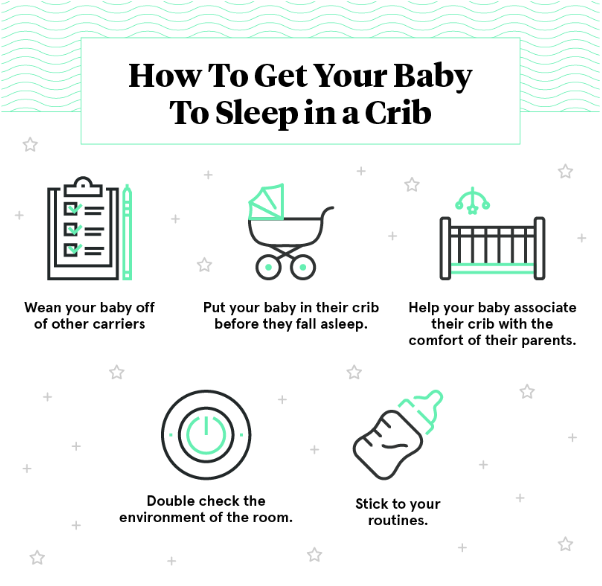 How To Get Your Baby To Sleep in a Crib

Wean your baby off of other carriers

Put your baby in their crib before they fall asleep.

Help your baby associate their crib with the comfort of their parents.

Double check the environment of the room.

Stick to your routines.